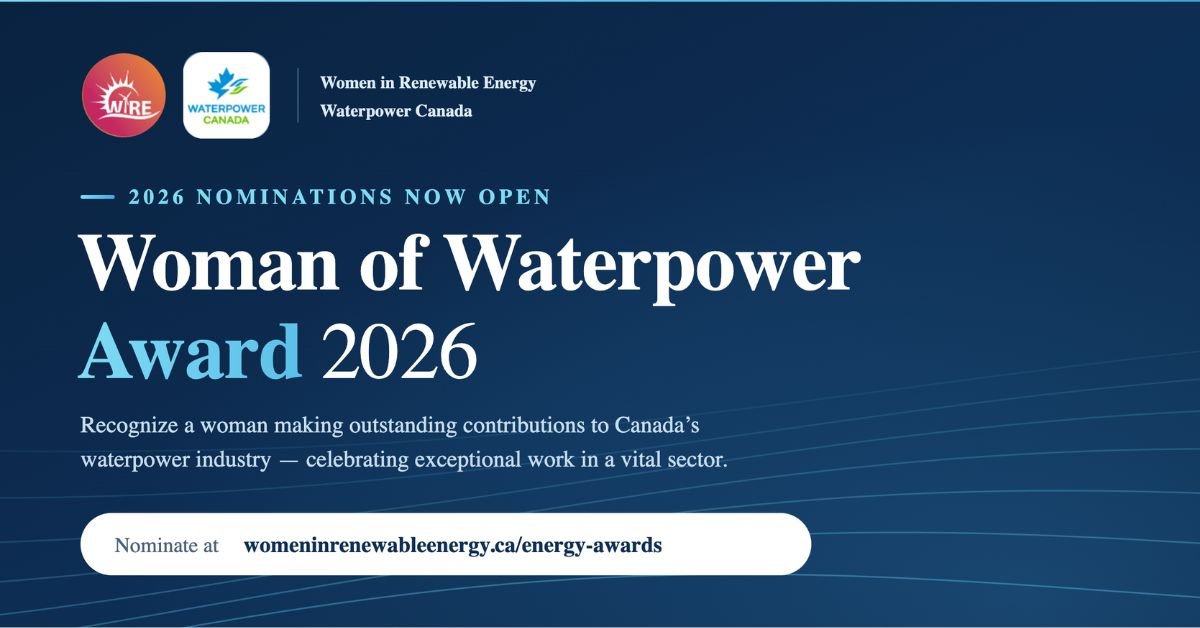 WiRE

WATERPOWER CANADA

Women in Renewable Energy
Waterpower Canada

2026 NOMINATIONS NOW OPEN

Woman of Waterpower Award 2026

Recognize a woman making outstanding contributions to Canada's waterpower industry — celebrating exceptional work in a vital sector.

Nominate at womeninrenewableenergy.ca/energy-awards